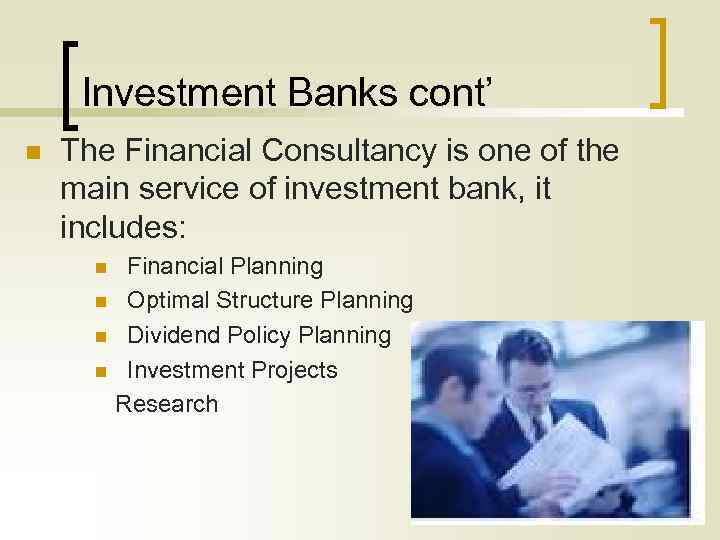 Investment Banks cont’

The Financial Consultancy is one of the main service of investment bank, it includes:

Financial Planning
Optimal Structure Planning
Dividend Policy Planning
Investment Projects Research